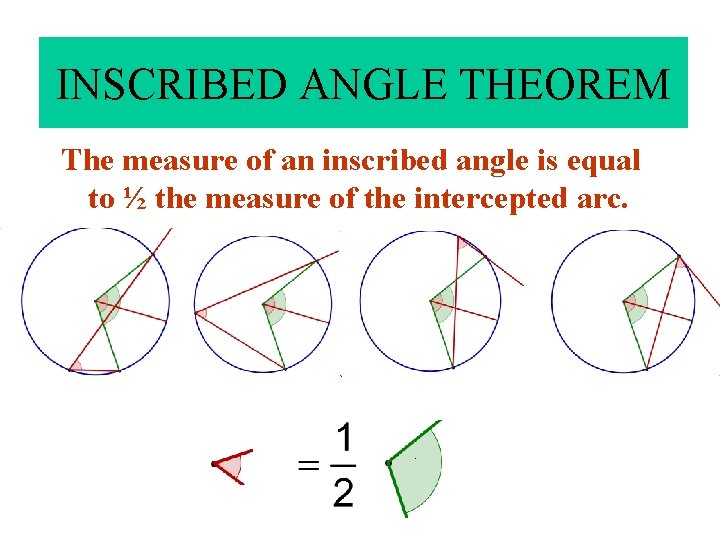 INSCRIBED ANGLE THEOREM

The measure of an inscribed angle is equal to ½ the measure of the intercepted arc.

$= \frac{1}{2}$